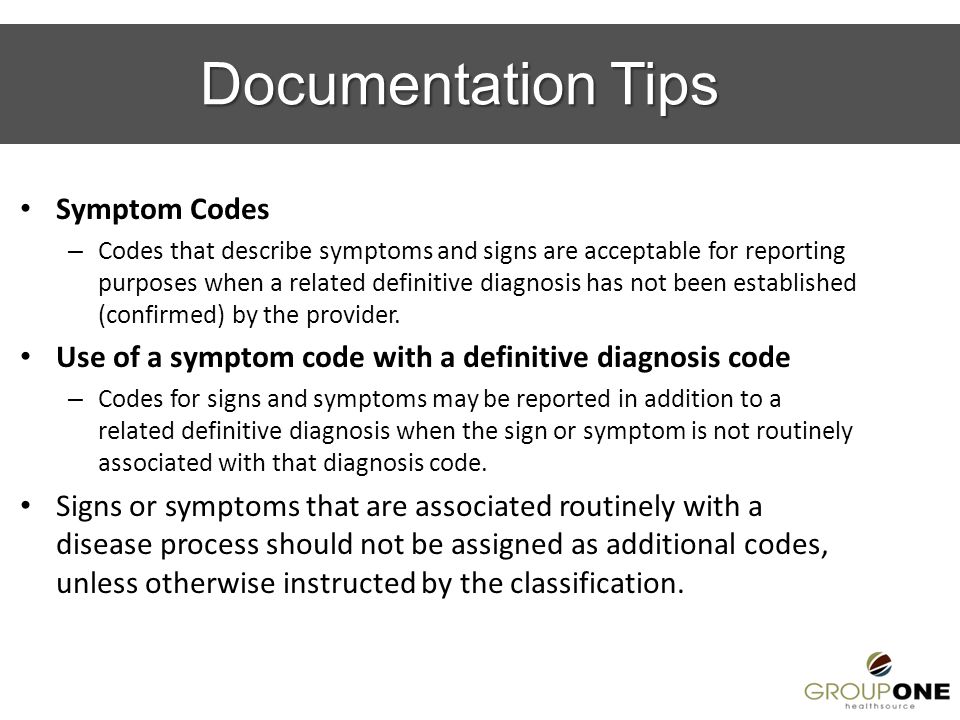 Documentation Tips

• Symptom Codes
– Codes that describe symptoms and signs are acceptable for reporting purposes when a related definitive diagnosis has not been established (confirmed) by the provider.

• Use of a symptom code with a definitive diagnosis code
– Codes for signs and symptoms may be reported in addition to a related definitive diagnosis when the sign or symptom is not routinely associated with that diagnosis code.

• Signs or symptoms that are associated routinely with a disease process should not be assigned as additional codes, unless otherwise instructed by the classification.

GROUPONE
healthsource